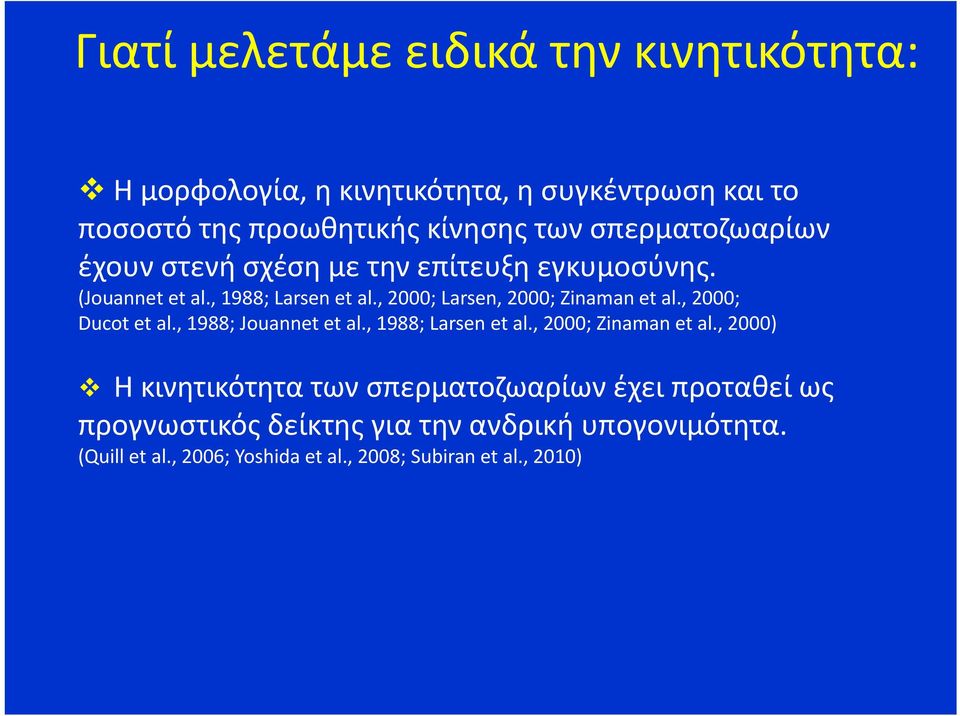 Γιατί μελετάμε ειδικά την κινητικότητα:

❖ Η μορφολογία, η κινητικότητα, η συγκέντρωση και το ποσοστό της προωθητικής κίνησης των σπερματοζωαρίων έχουν στενή σχέση με την επίτευξη εγκυμοσύνης.
(Jouannet et al., 1988; Larsen et al., 2000; Larsen, 2000; Zinaman et al., 2000; Ducot et al., 1988; Jouannet et al., 1988; Larsen et al., 2000; Zinaman et al., 2000)

❖ Η κινητικότητα των σπερματοζωαρίων έχει προταθεί ως προγνωστικός δείκτης για την ανδρική υπογονιμότητα.
(Quill et al., 2006; Yoshida et al., 2008; Subiran et al., 2010)